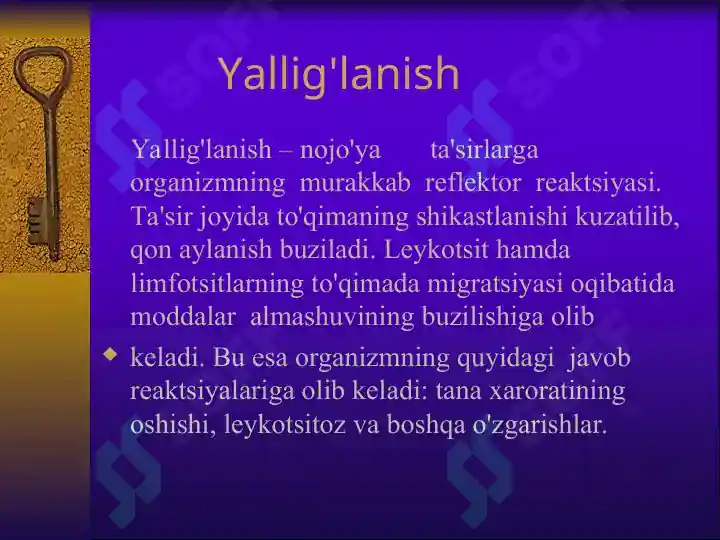 Yallig'lanish

Yallig'lanish – nojo'ya ta'sirlarga organizmning murakkab reflektor reaktsiyasi. Ta'sir joyida to'qimaning shikastlanishi kuzatilib, qon aylanish buziladi. Leykotsit hamda limfotsitlarning to'qimada migratsiyasi oqibatida moddalar almashuvining buzilishiga olib

keladi. Bu esa organizmning quyidagi javob reaktsiyalariga olib keladi: tana xaroratining oshishi, leykotsitoz va boshqa o'zgarishlar.